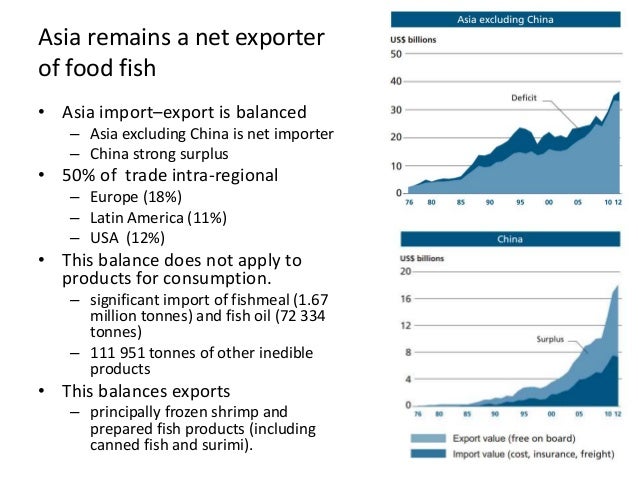 Asia remains a net exporter of food fish

• Asia import–export is balanced
 – Asia excluding China is net importer
 – China strong surplus
• 50% of trade intra-regional
 – Europe (18%)
 – Latin America (11%)
 – USA (12%)
• This balance does not apply to products for consumption.
 – significant import of fishmeal (1.67 million tonnes) and fish oil (72 334 tonnes)
 – 111 951 tonnes of other inedible products
• This balances exports
 – principally frozen shrimp and prepared fish products (including canned fish and surimi).

Asia excluding China
US$ billions
50
40
30
20
10
0
Deficit
76 80 85 90 95 00 05 10 12

China
US$ billions
20
16
12
8
4
0
Surplus
76 80 85 90 95 00 05 10 12

Export value (free on board)
Import value (cost, insurance, freight)